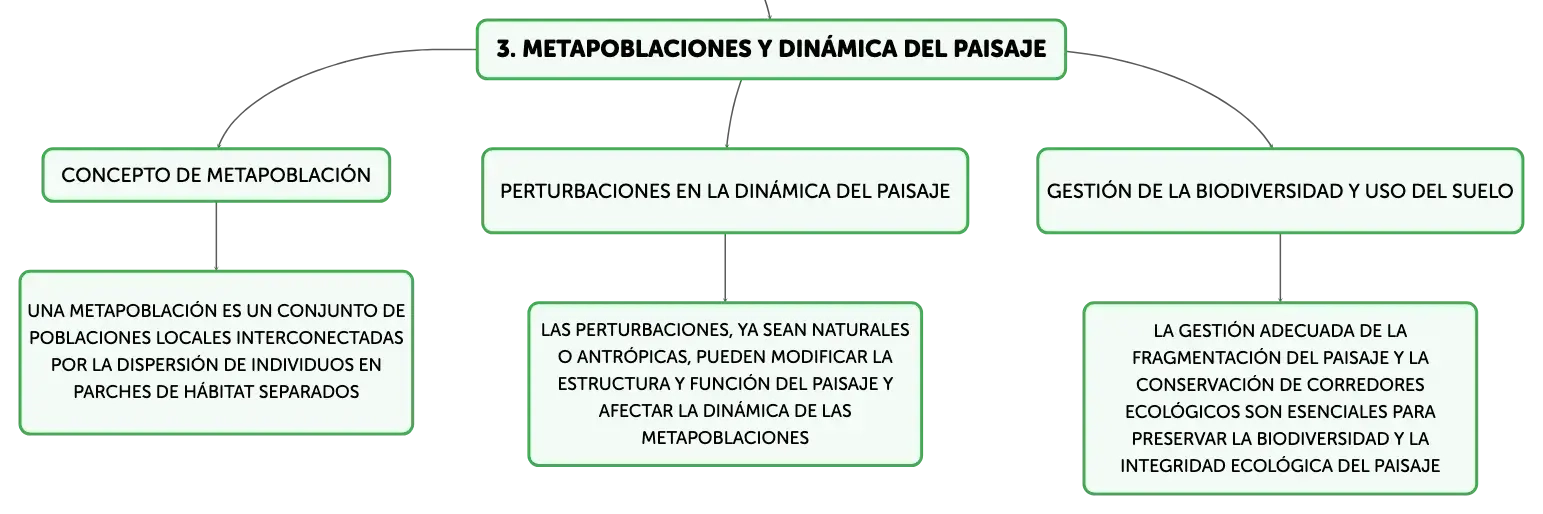 3. METAPOBLACIONES Y DINÁMICA DEL PAISAJE

CONCEPTO DE METAPOBLACIÓN

UNA METAPOBLACIÓN ES UN CONJUNTO DE POBLACIONES LOCALES INTERCONECTADAS POR LA DISPERSIÓN DE INDIVIDUOS EN PARCHES DE HÁBITAT SEPARADOS

PERTURBACIONES EN LA DINÁMICA DEL PAISAJE

LAS PERTURBACIONES, YA SEAN NATURALES O ANTRÓPICAS, PUEDEN MODIFICAR LA ESTRUCTURA Y FUNCIÓN DEL PAISAJE Y AFECTAR LA DINÁMICA DE LAS METAPOBLACIONES

GESTIÓN DE LA BIODIVERSIDAD Y USO DEL SUELO

LA GESTIÓN ADECUADA DE LA FRAGMENTACIÓN DEL PAISAJE Y LA CONSERVACIÓN DE CORREDORES ECOLÓGICOS SON ESENCIALES PARA PRESERVAR LA BIODIVERSIDAD Y LA INTEGRIDAD ECOLÓGICA DEL PAISAJE